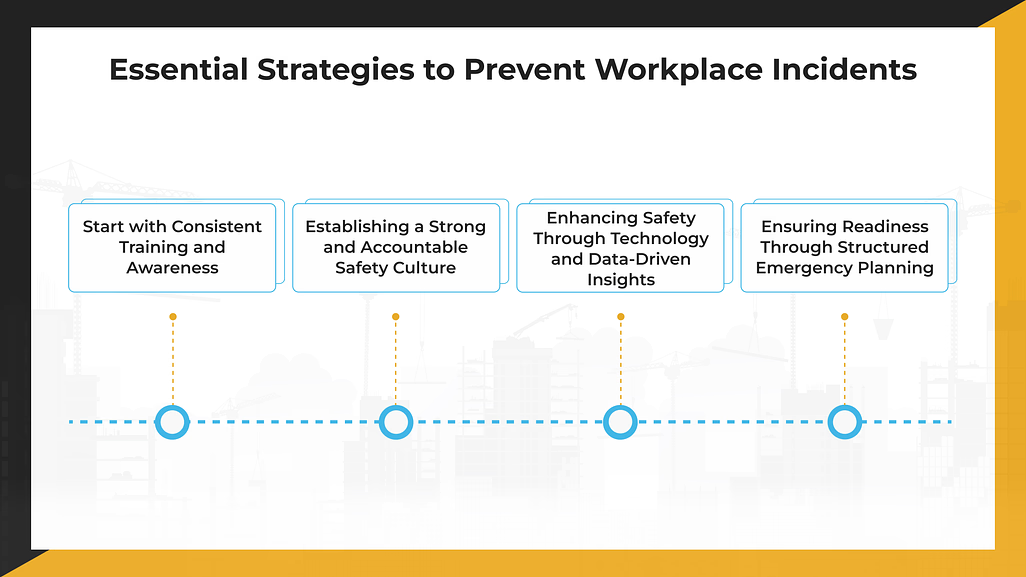 Essential Strategies to Prevent Workplace Incidents

Start with Consistent Training and Awareness

Establishing a Strong and Accountable Safety Culture

Enhancing Safety Through Technology and Data-Driven Insights

Ensuring Readiness Through Structured Emergency Planning